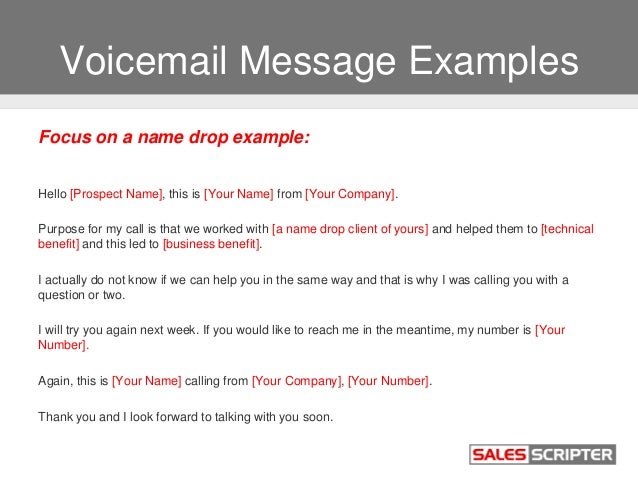 Voicemail Message Examples

Focus on a name drop example:

Hello [Prospect Name], this is [Your Name] from [Your Company].

Purpose for my call is that we worked with [a name drop client of yours] and helped them to [technical benefit] and this led to [business benefit].

I actually do not know if we can help you in the same way and that is why I was calling you with a question or two.

I will try you again next week. If you would like to reach me in the meantime, my number is [Your Number].

Again, this is [Your Name] calling from [Your Company], [Your Number].

Thank you and I look forward to talking with you soon.

SALES SCRIPTER